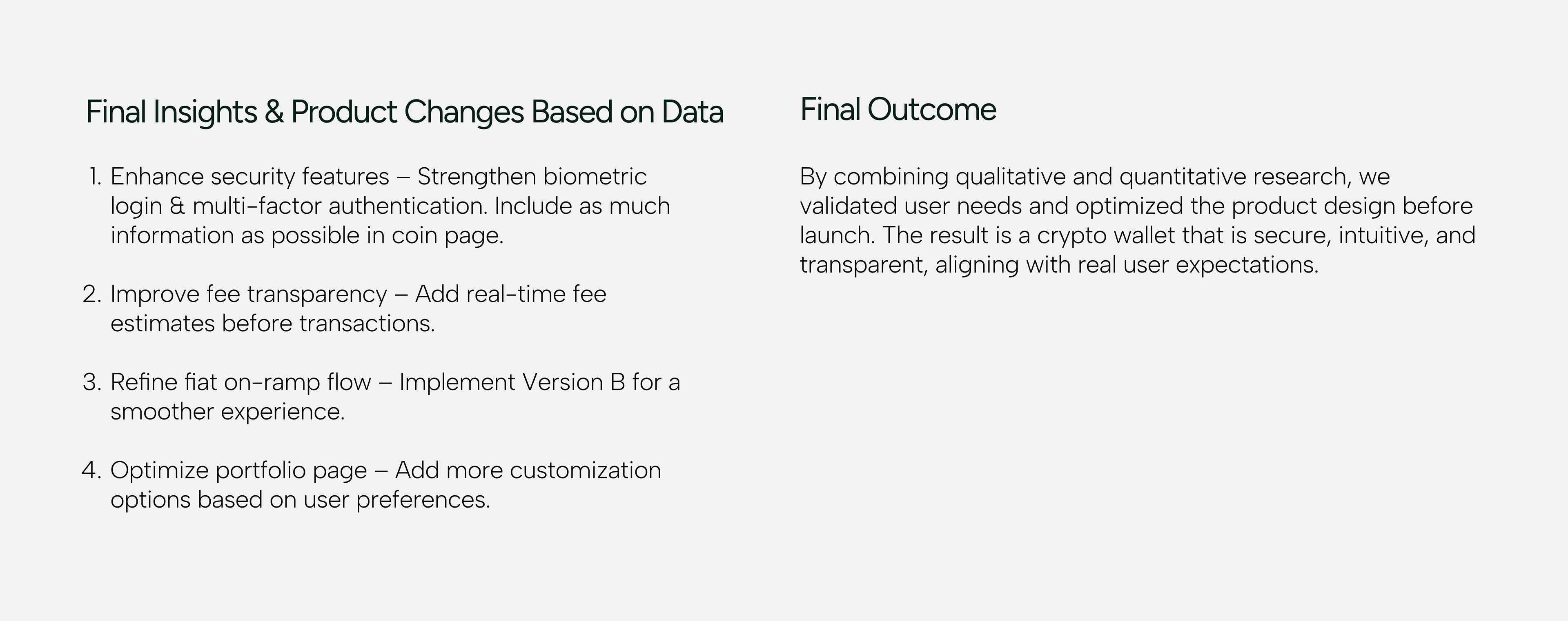 Final Insights & Product Changes Based on Data

1. Enhance security features – Strengthen biometric login & multi-factor authentication. Include as much information as possible in coin page.

2. Improve fee transparency – Add real-time fee estimates before transactions.

3. Refine fiat on-ramp flow – Implement Version B for a smoother experience.

4. Optimize portfolio page – Add more customization options based on user preferences.

Final Outcome

By combining qualitative and quantitative research, we validated user needs and optimized the product design before launch. The result is a crypto wallet that is secure, intuitive, and transparent, aligning with real user expectations.